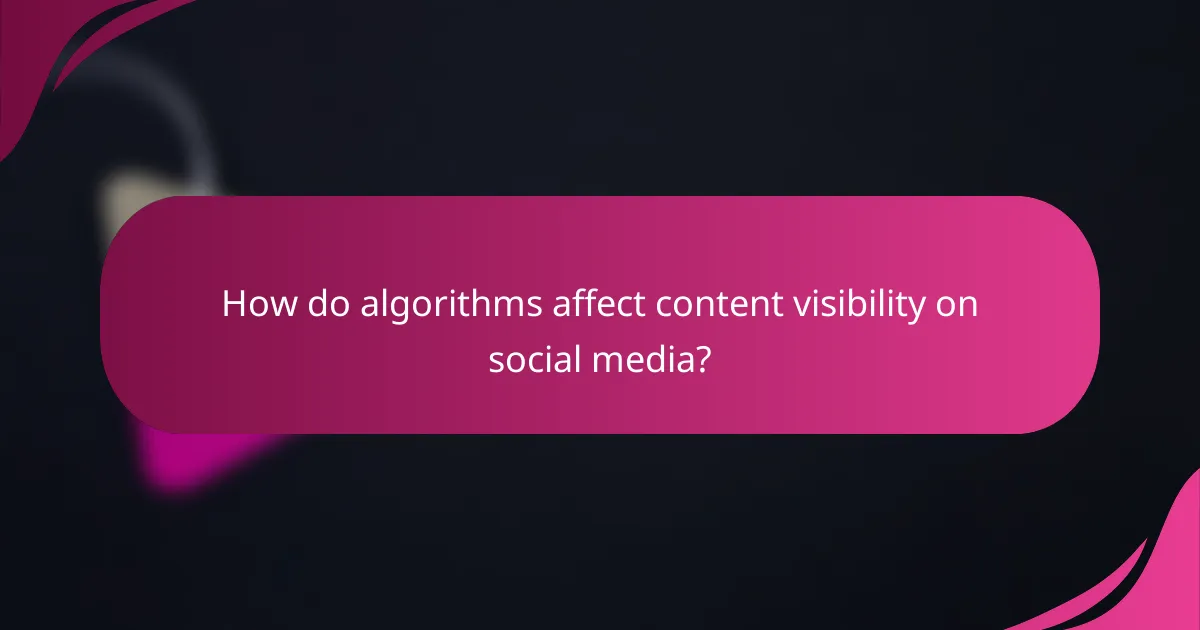 How do algorithms affect content visibility on social media?